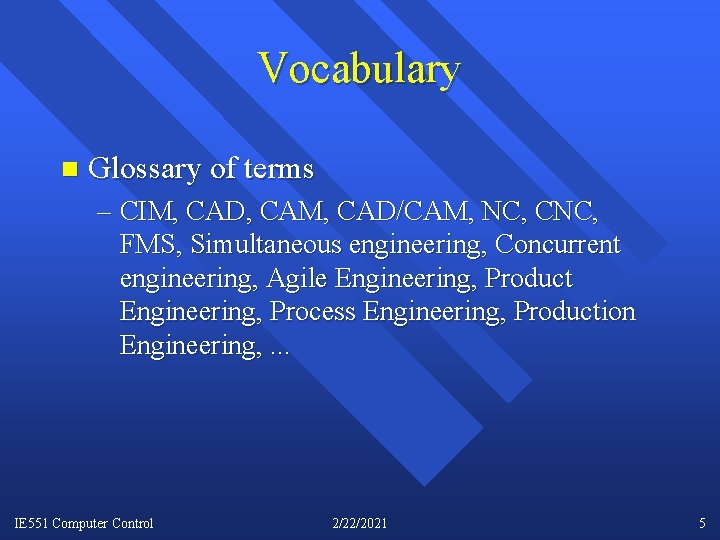 Vocabulary

Glossary of terms

– CIM, CAD, CAM, CAD/CAM, NC, CNC, FMS, Simultaneous engineering, Concurrent engineering, Agile Engineering, Product Engineering, Process Engineering, Production Engineering, ...

IE551 Computer Control

2/22/2021

5